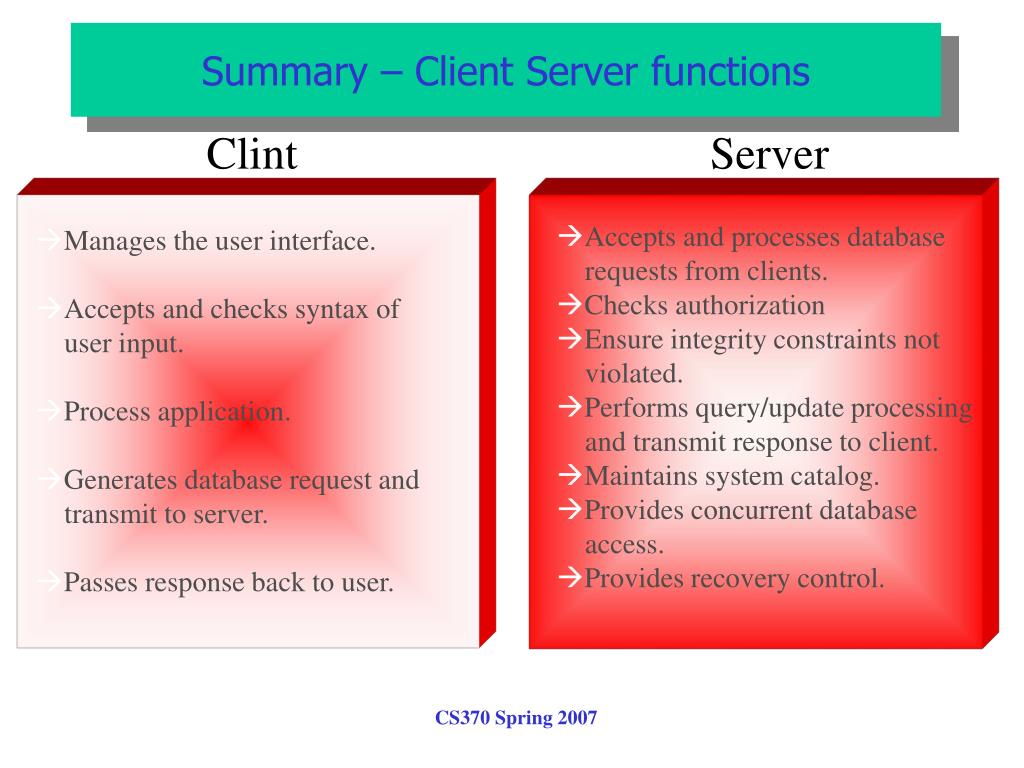 Summary – Client Server functions

Clint

→Manages the user interface.

→Accepts and checks syntax of user input.

→Process application.

→Generates database request and transmit to server.

→Passes response back to user.

Server

→Accepts and processes database requests from clients.
→Checks authorization
→Ensure integrity constraints not violated.
→Performs query/update processing and transmit response to client.
→Maintains system catalog.
→Provides concurrent database access.
→Provides recovery control.

CS370 Spring 2007